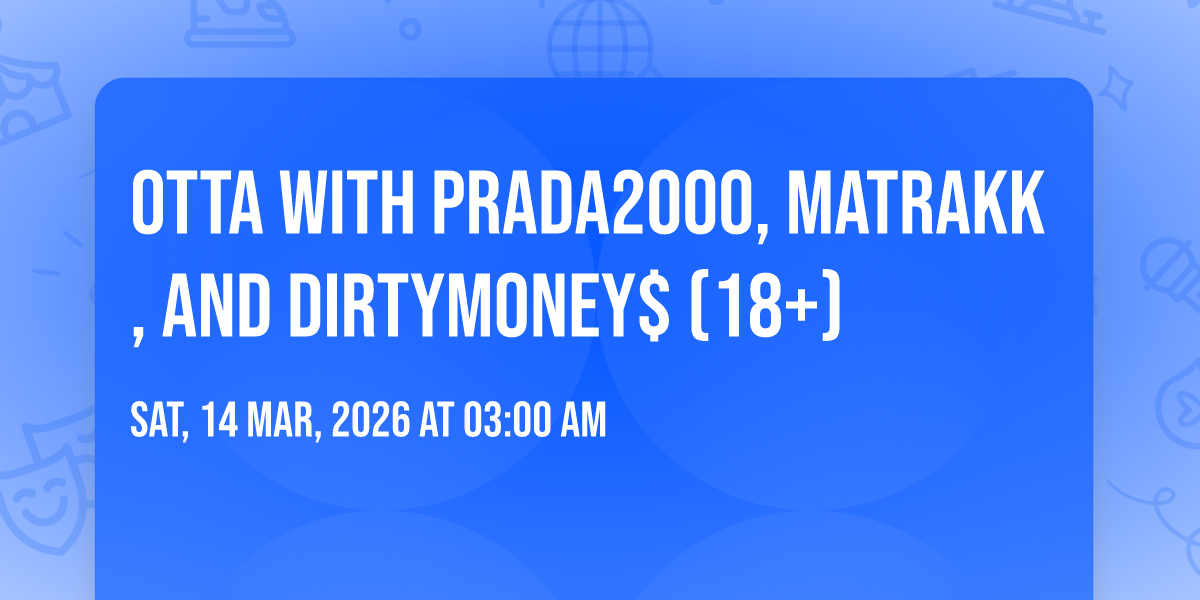 OTTA WITH PRADA2000, MATRAKK , AND DIRTYMONEY$ (18+)

SAT, 14 MAR, 2026 AT 03:00 AM